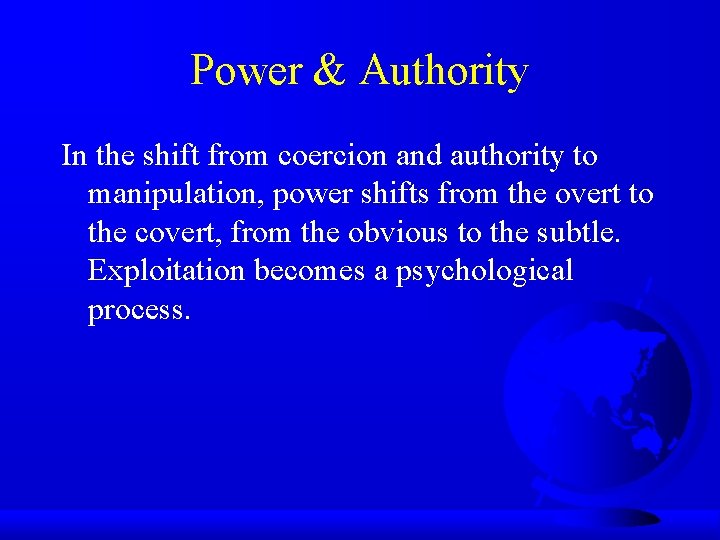 Power & Authority

In the shift from coercion and authority to manipulation, power shifts from the overt to the covert, from the obvious to the subtle. Exploitation becomes a psychological process.